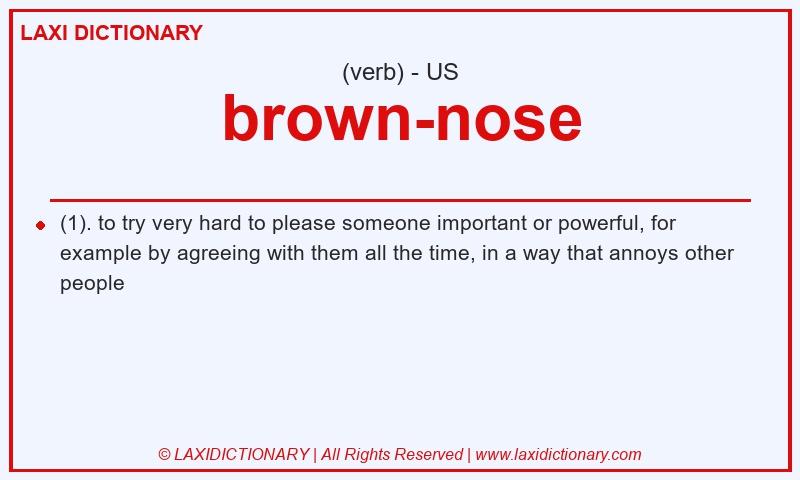 LAXI DICTIONARY

(verb) - US

brown-nose

(1). to try very hard to please someone important or powerful, for example by agreeing with them all the time, in a way that annoys other people

© LAXIDICTIONARY | All Rights Reserved | www.laxidictionary.com